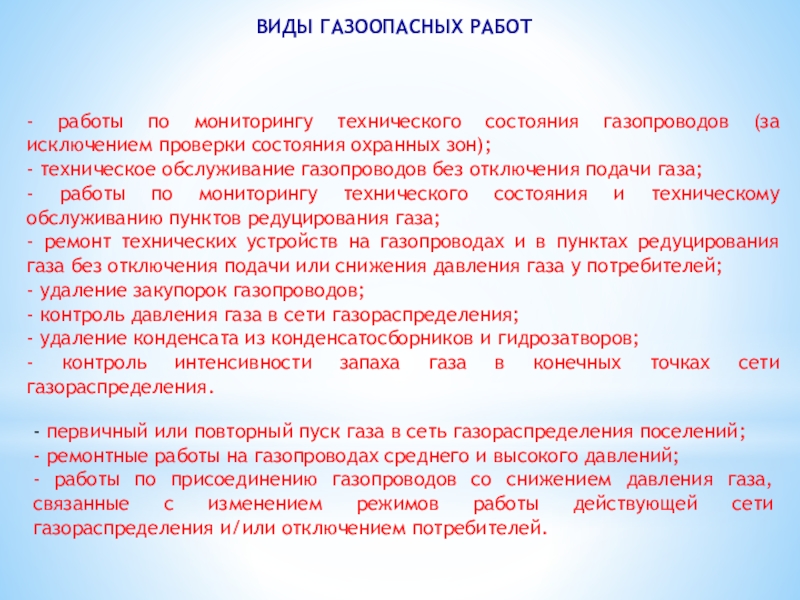 ВИДЫ ГАЗООПАСНЫХ РАБОТ

- работы по мониторингу технического состояния газопроводов (за исключением проверки состояния охранных зон);
- техническое обслуживание газопроводов без отключения подачи газа;
- работы по мониторингу технического состояния и техническому обслуживанию пунктов редуцирования газа;
- ремонт технических устройств на газопроводах и в пунктах редуцирования газа без отключения подачи или снижения давления газа у потребителей;
- удаление закупорок газопроводов;
- контроль давления газа в сети газораспределения;
- удаление конденсата из конденсатосборников и гидрозатворов;
- контроль интенсивности запаха газа в конечных точках сети газораспределения.

- первичный или повторный пуск газа в сеть газораспределения поселений;
- ремонтные работы на газопроводах среднего и высокого давлений;
- работы по присоединению газопроводов со снижением давления газа, связанные с изменением режимов работы действующей сети газораспределения и/или отключением потребителей.